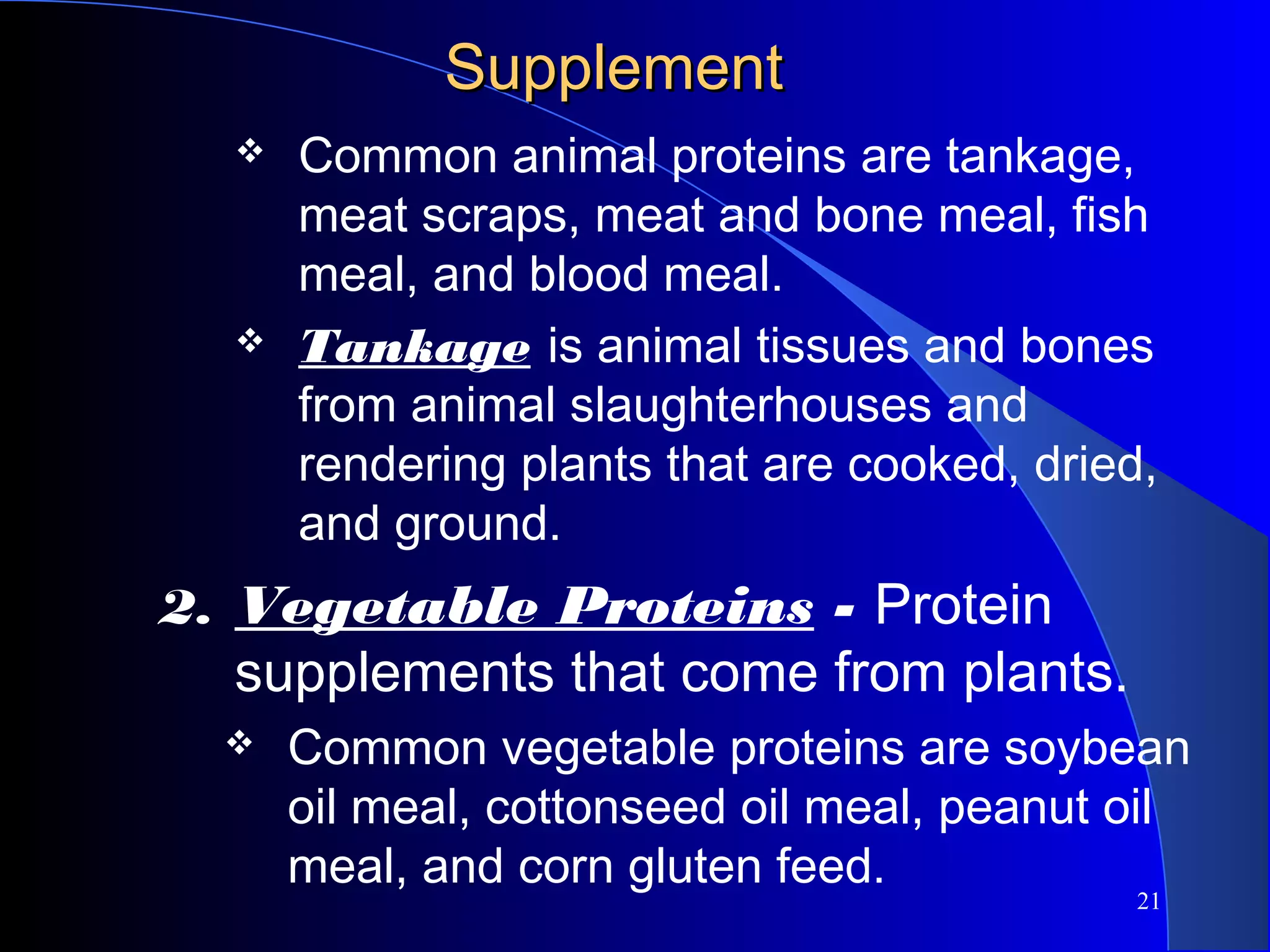 Supplement

❖ Common animal proteins are tankage, meat scraps, meat and bone meal, fish meal, and blood meal.

❖ Tankage is animal tissues and bones from animal slaughterhouses and rendering plants that are cooked, dried, and ground.

2. Vegetable Proteins - Protein supplements that come from plants.

❖ Common vegetable proteins are soybean oil meal, cottonseed oil meal, peanut oil meal, and corn gluten feed.

21